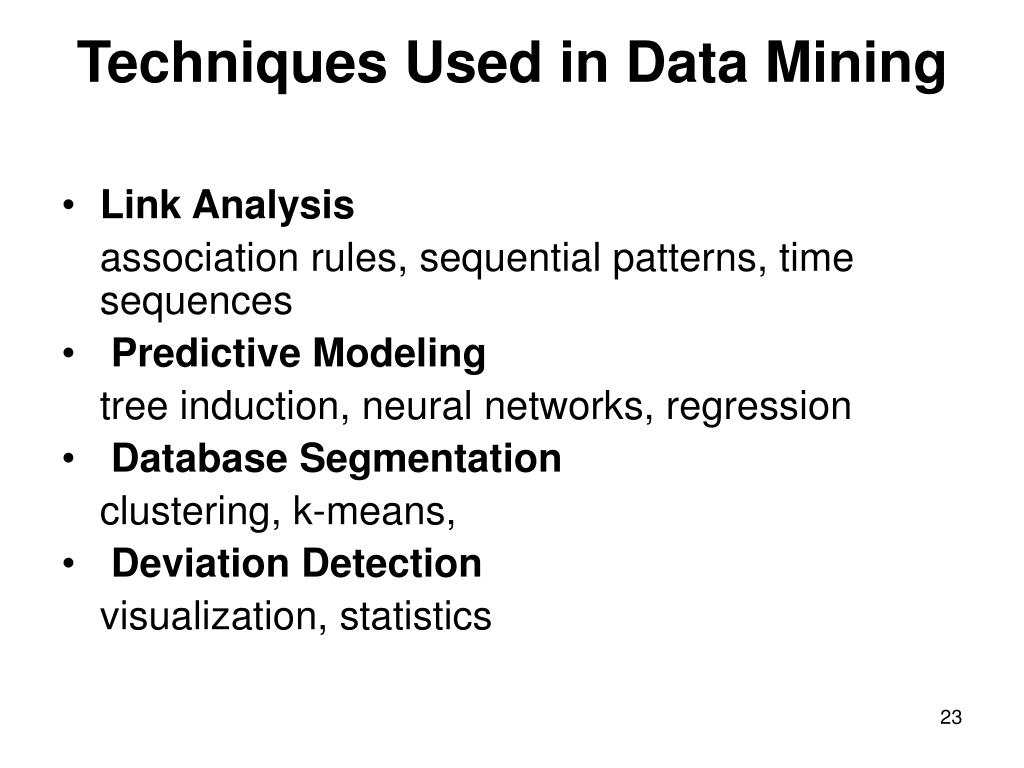 Techniques Used in Data Mining

• Link Analysis
association rules, sequential patterns, time sequences
• Predictive Modeling
tree induction, neural networks, regression
• Database Segmentation
clustering, k-means,
• Deviation Detection
visualization, statistics

23